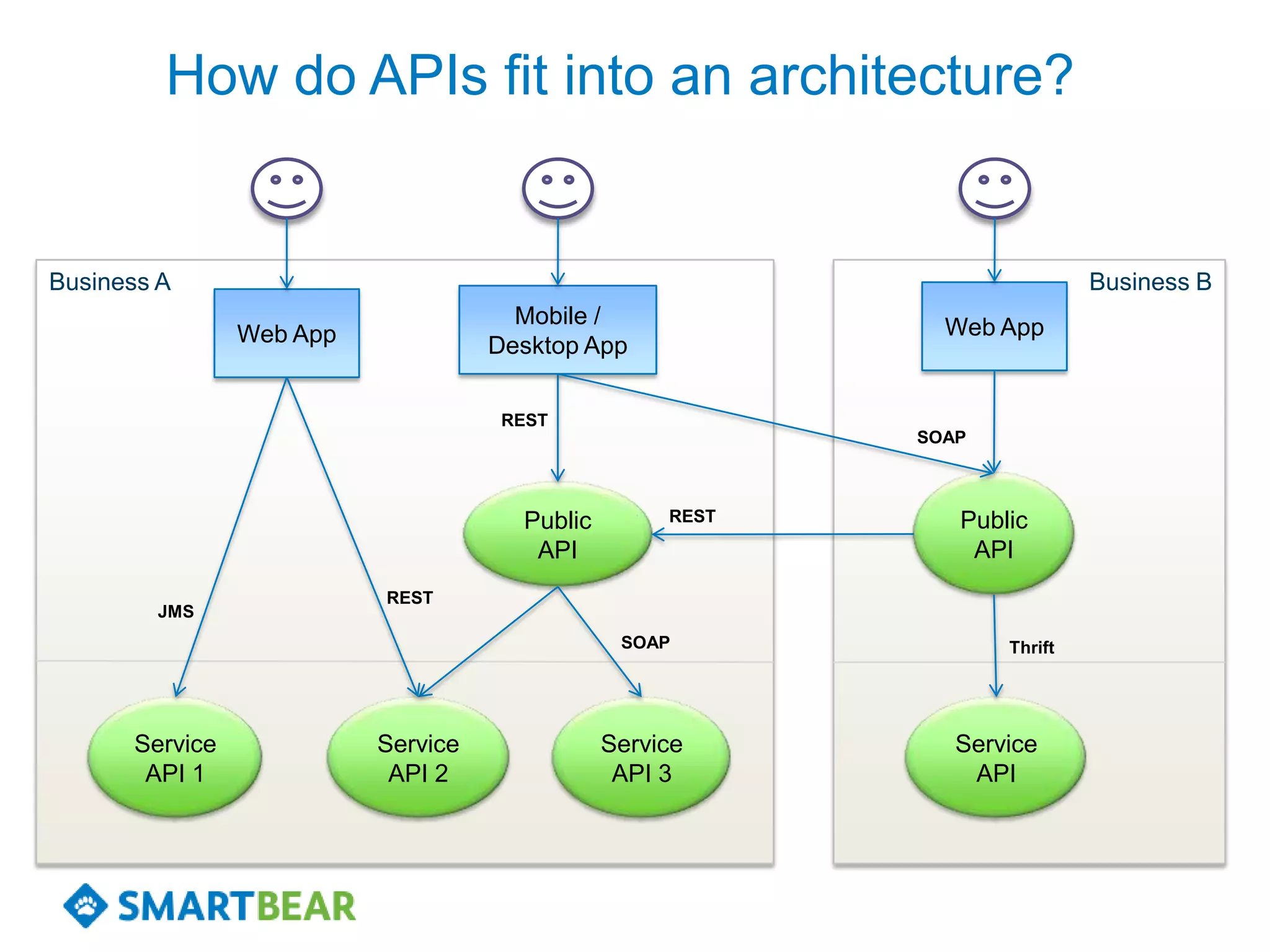 How do APIs fit into an architecture?

Business A

Web App

Mobile / Desktop App

Business B

Web App

REST

SOAP

Public API

REST

Public API

JMS

REST

SOAP

Thrift

Service API 1

Service API 2

Service API 3

Service API

SMARTBEAR